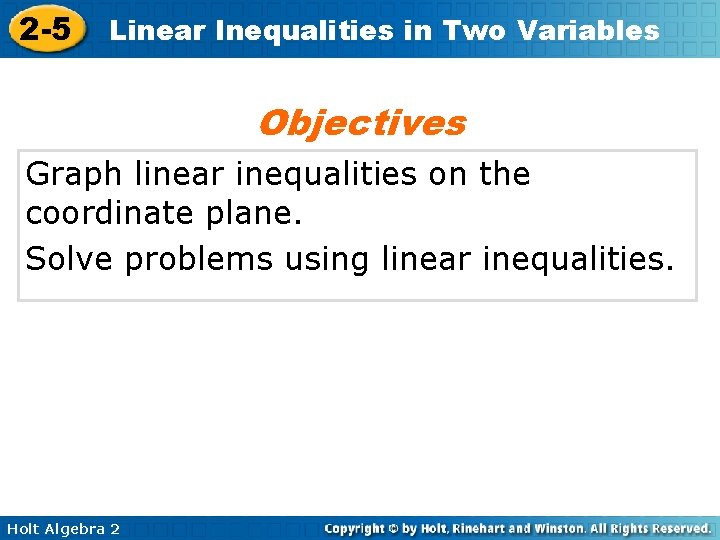 2-5 Linear Inequalities in Two Variables

Objectives

Graph linear inequalities on the coordinate plane.

Solve problems using linear inequalities.

Holt Algebra 2

Copyright © by Holt, Rinehart and Winston. All Rights Reserved.